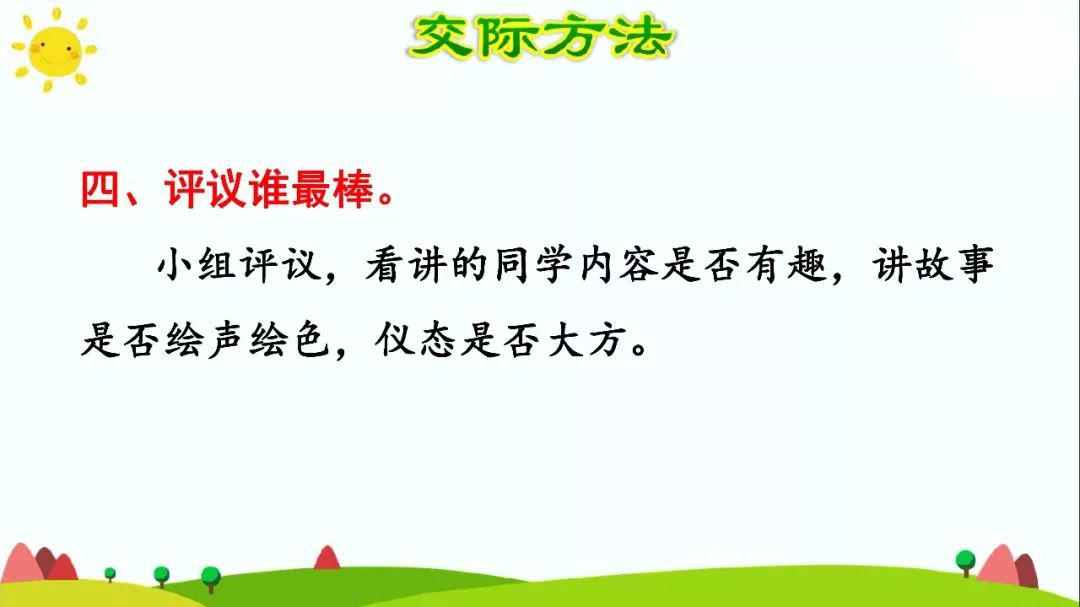 交际方法

四、评议谁最棒。

小组评议，看讲的同学内容是否有趣，讲故事是否绘声绘色，仪态是否大方。